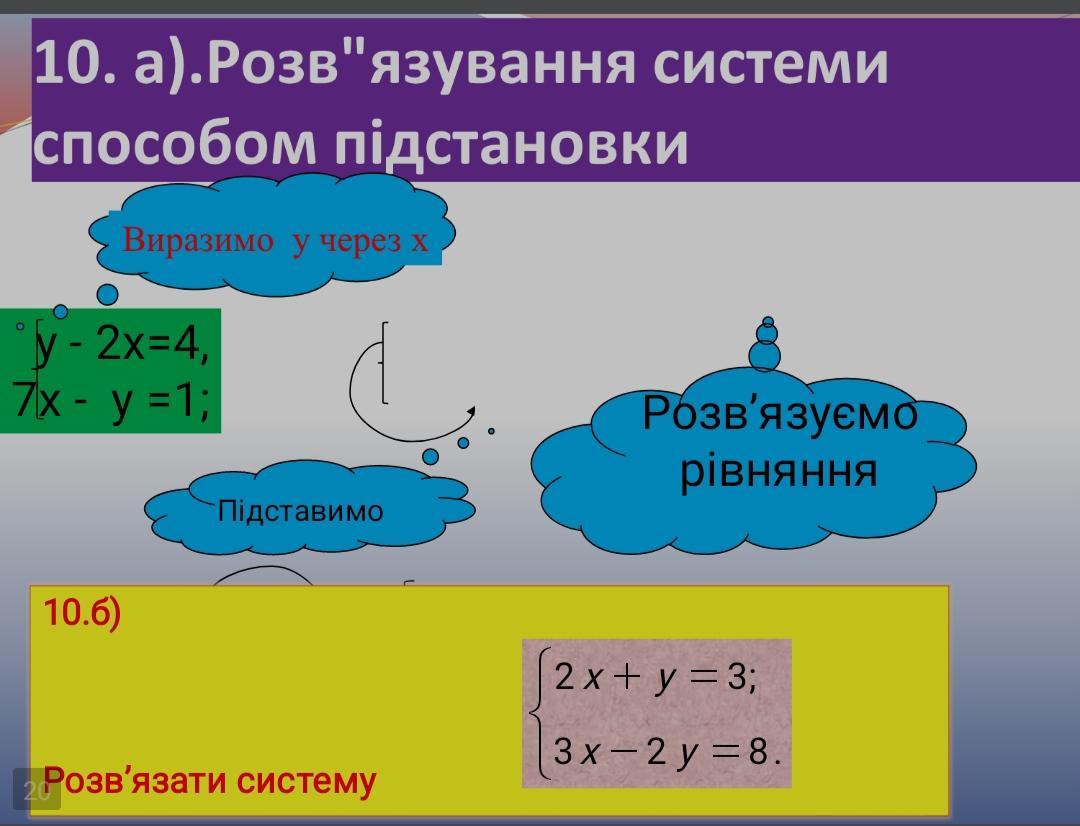 10. а).Розв"язування системи способом підстановки

Виразимо у через х

$\begin{cases} y - 2x=4, \\ 7x - y =1; \end{cases}$

Розв’язуємо рівняння

Підставимо

10.б)

$\begin{cases} 2x + y = 3; \\ 3x - 2y = 8. \end{cases}$

Розв’язати систему

20